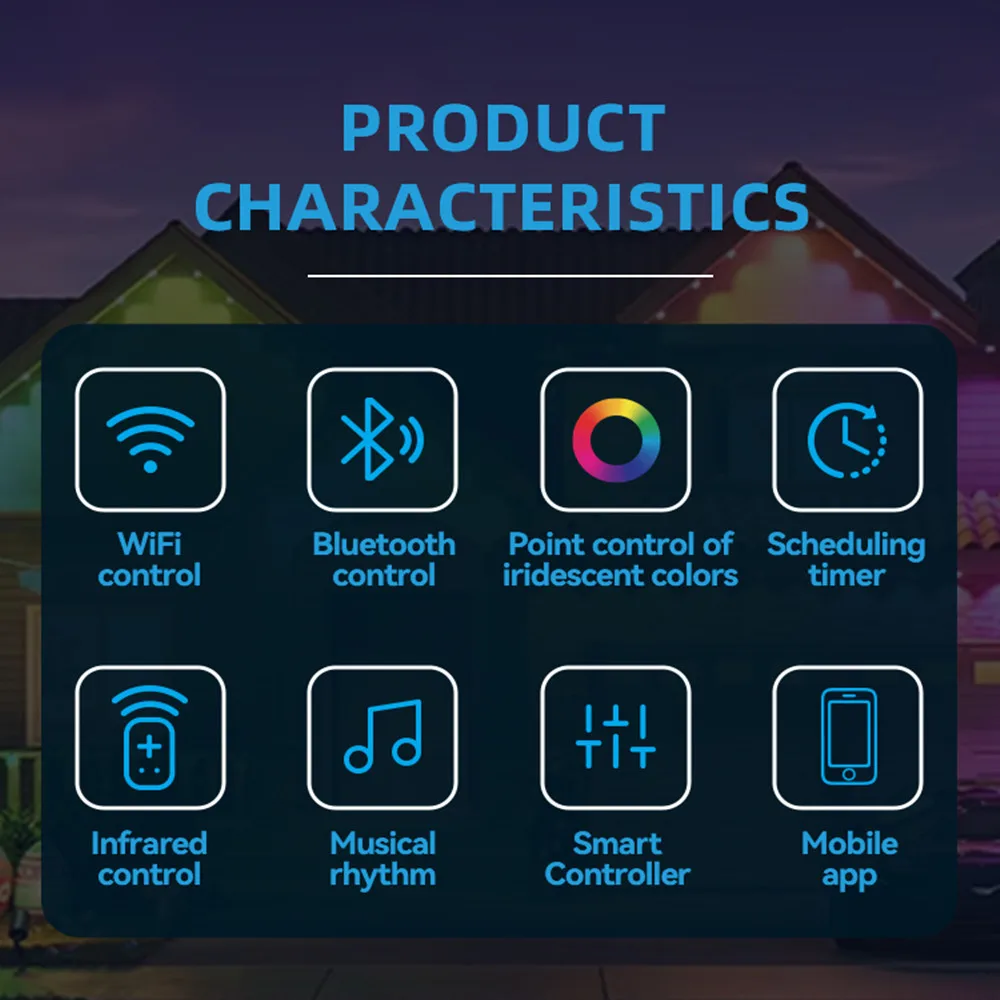 PRODUCT CHARACTERISTICS

WiFi control

Bluetooth control

Point control of iridescent colors

Scheduling timer

Infrared control

Musical rhythm

Smart Controller

Mobile app